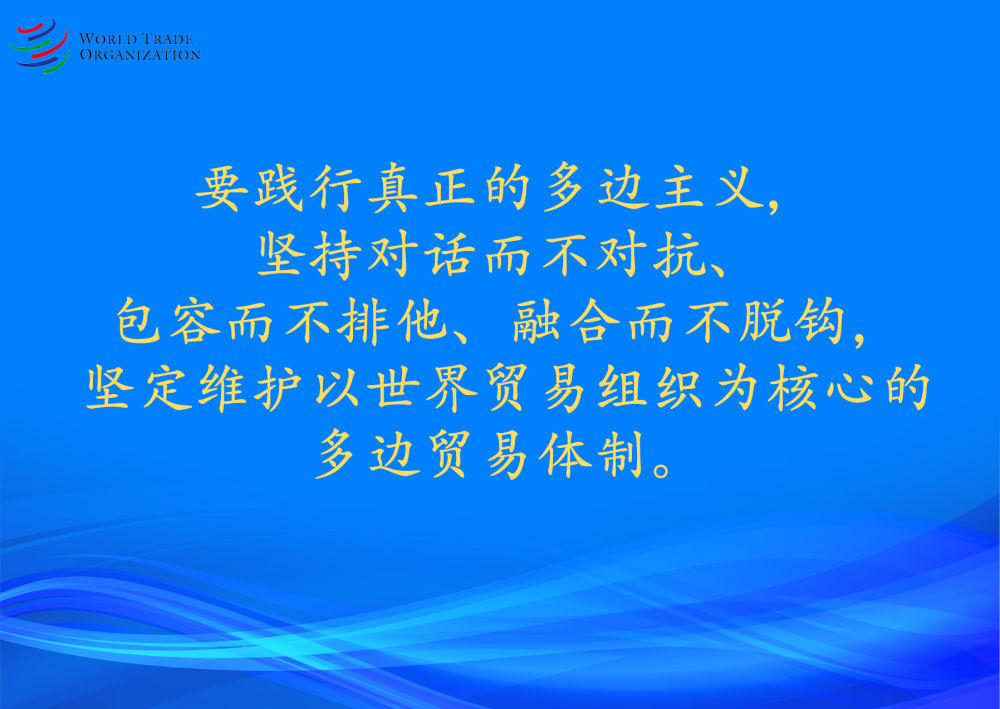 WORLD TRADE
ORGANIZATION

要践行真正的多边主义，
坚持对话而不对抗、
包容而不排他、融合而不脱钩，
坚定维护以世界贸易组织为核心的
多边贸易体制。